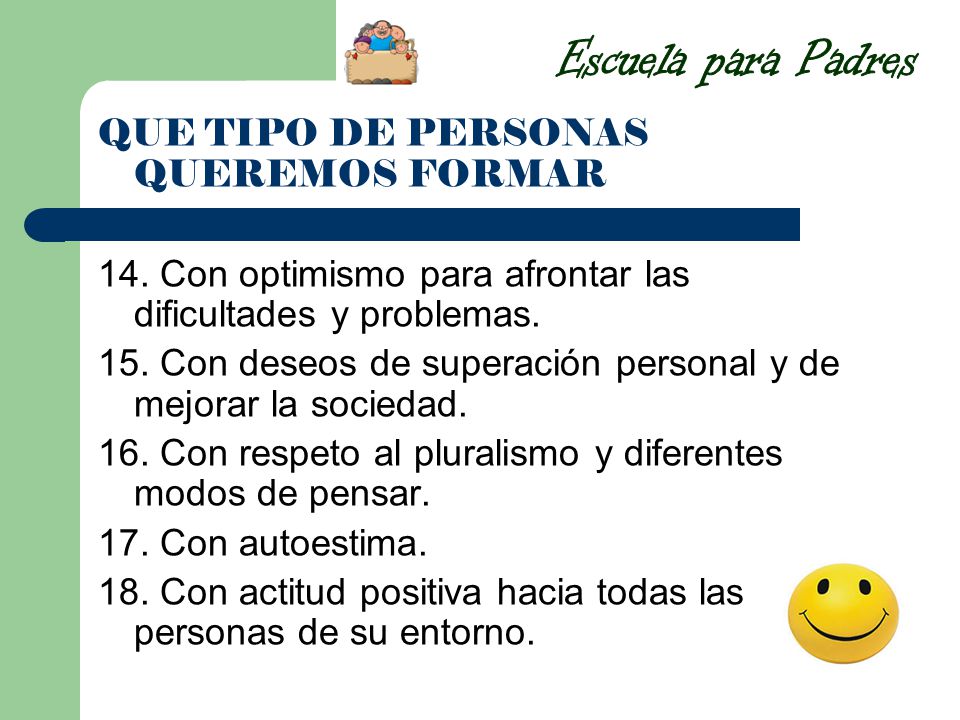 Escuela para Padres

QUE TIPO DE PERSONAS QUEREMOS FORMAR

14. Con optimismo para afrontar las dificultades y problemas.

15. Con deseos de superación personal y de mejorar la sociedad.

16. Con respeto al pluralismo y diferentes modos de pensar.

17. Con autoestima.

18. Con actitud positiva hacia todas las personas de su entorno.